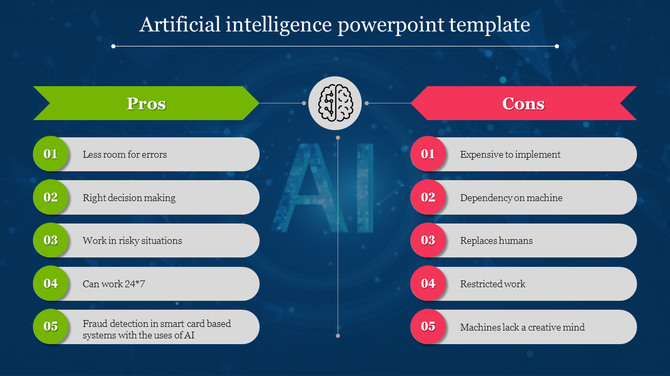 Artificial intelligence powerpoint template

Pros

01 Less room for errors

02 Right decision making

03 Work in risky situations

04 Can work 24*7

05 Fraud detection in smart card based systems with the uses of AI

AI

Cons

01 Expensive to implement

02 Dependency on machine

03 Replaces humans

04 Restricted work

05 Machines lack a creative mind